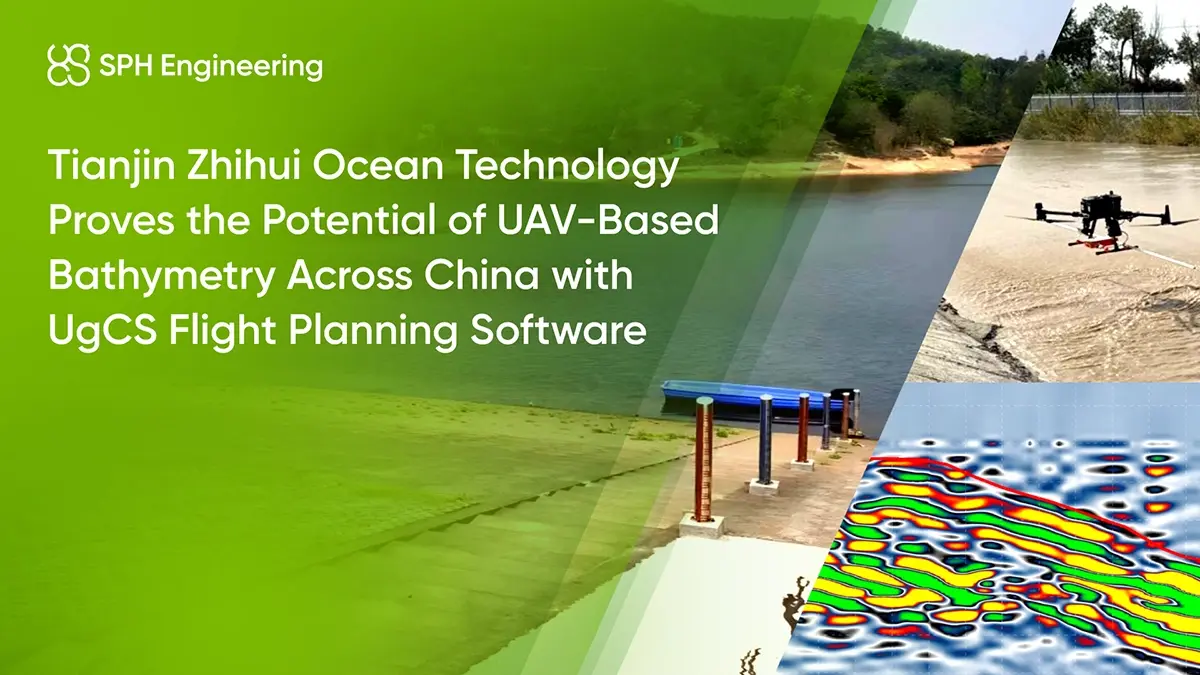 SPH Engineering

Tianjin Zhihui Ocean Technology Proves the Potential of UAV-Based Bathymetry Across China with UgCS Flight Planning Software